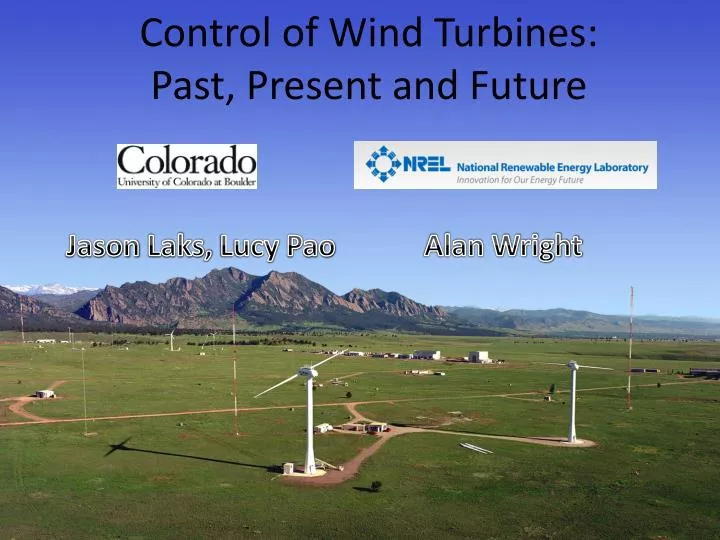 Control of Wind Turbines: Past, Present and Future

Colorado
University of Colorado at Boulder

NREL National Renewable Energy Laboratory
Innovation for Our Energy Future

Jason Laks, Lucy Pao

Alan Wright